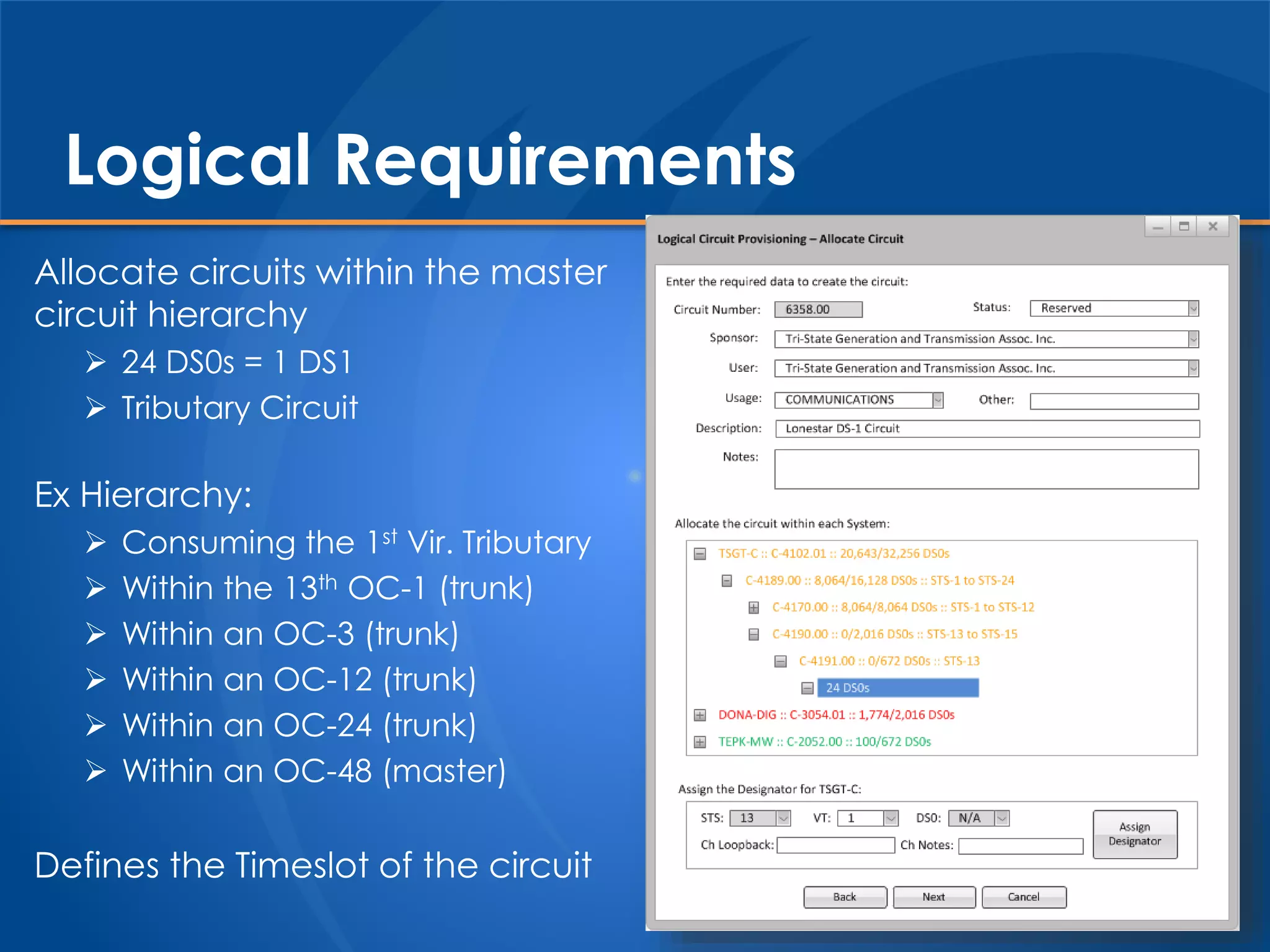 Logical Requirements

Allocate circuits within the master circuit hierarchy

➢ 24 DS0s = 1 DS1

➢ Tributary Circuit

Ex Hierarchy:

➢ Consuming the 1$^{st}$ Vir. Tributary

➢ Within the 13$^{th}$ OC-1 (trunk)

➢ Within an OC-3 (trunk)

➢ Within an OC-12 (trunk)

➢ Within an OC-24 (trunk)

➢ Within an OC-48 (master)

Defines the Timeslot of the circuit

Logical Circuit Provisioning – Allocate Circuit

Enter the required data to create the circuit:

Circuit Number: 6358.00

Status: Reserved

Sponsor: Tri-State Generation and Transmission Assoc. Inc.

User: Tri-State Generation and Transmission Assoc. Inc.

Usage: COMMUNICATIONS

Other:

Description: Lonestar DS-1 Circuit

Notes:

Allocate the circuit within each System:

TSGT-C :: C-4102.01 :: 20,643/32,256 DS0s

C-4189.00 :: 8,064/16,128 DS0s :: STS-1 to STS-24

C-4170.00 :: 8,064/8,064 DS0s :: STS-1 to STS-12

C-4190.00 :: 0/2,016 DS0s :: STS-13 to STS-15

C-4191.00 :: 0/672 DS0s :: STS-13

24 DS0s

DONA-DIG :: C-3054.01 :: 1,774/2,016 DS0s

TEPK-MW :: C-2052.00 :: 100/672 DS0s

Assign the Designator for TSGT-C:

STS: 13 VT: 1 DS0: N/A

Ch Loopback: Ch Notes:

Assign Designator

Back Next Cancel